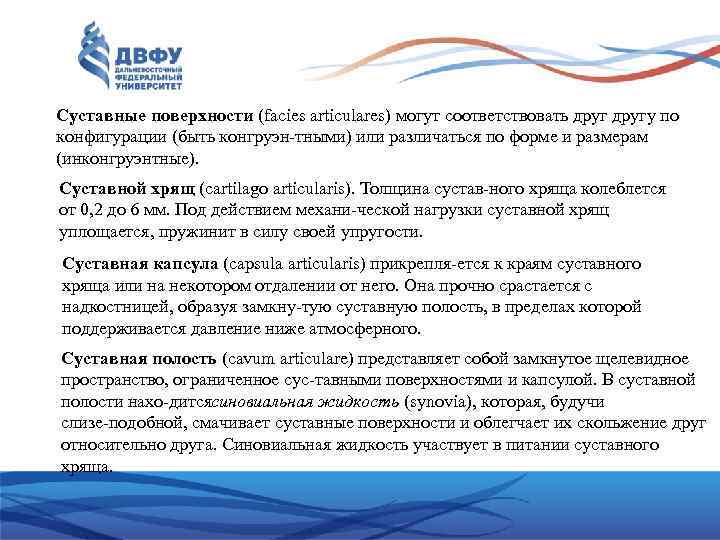 ДВФУ
ДАЛЬНЕВОСТОЧНЫЙ ФЕДЕРАЛЬНЫЙ УНИВЕРСИТЕТ

Суставные поверхности (facies articulares) могут соответствовать друг другу по конфигурации (быть конгруэн-тными) или различаться по форме и размерам (инконгруэнтные).

Суставной хрящ (cartilago articularis). Толщина сустав-ного хряща колеблется от 0,2 до 6 мм. Под действием механи-ческой нагрузки суставной хрящ уплощается, пружинит в силу своей упругости.

Суставная капсула (capsula articularis) прикрепля-ется к краям суставного хряща или на некотором отдалении от него. Она прочно срастается с надкостницей, образуя замкну-тую суставную полость, в пределах которой поддерживается давление ниже атмосферного.

Суставная полость (cavum articulare) представляет собой замкнутое щелевидное пространство, ограниченное сус-тавными поверхностями и капсулой. В суставной полости нахо-дитсясиновиальная жидкость (synovia), которая, будучи слизе-подобной, смачивает суставные поверхности и облегчает их скольжение друг относительно друга. Синовиальная жидкость участвует в питании суставного хряща.